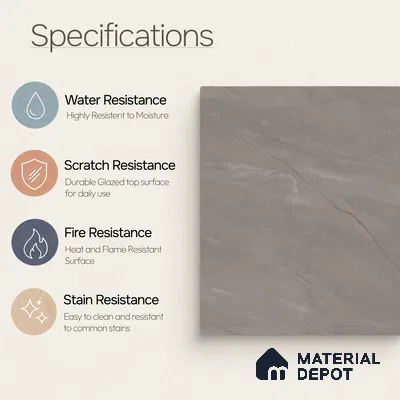 Specifications

Water Resistance
Highly Resistent to Moisture

Scratch Resistance
Durable Glazed top surface for daily use

Fire Resistance
Heat and Flame Resistant Surface

Stain Resistance
Easy to clean and resistant to common stains

MATERIAL DEPOT